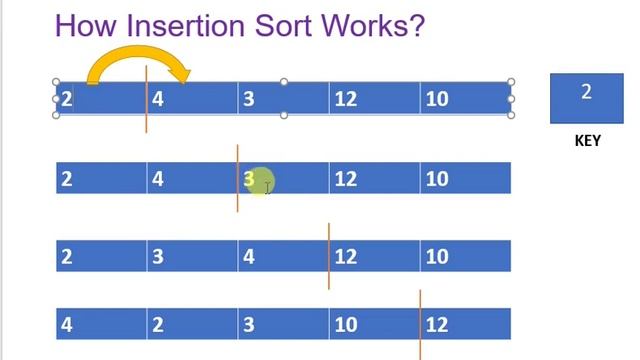 How Insertion Sort Works?

| 2 | 4 | 3 | 12 | 10 |
|---|---|---|---|---|

2

KEY

| 2 | 4 | 3 | 12 | 10 |
|---|---|---|---|---|

| 2 | 3 | 4 | 12 | 10 |
|---|---|---|---|---|

| 4 | 2 | 3 | 10 | 12 |
|---|---|---|---|---|